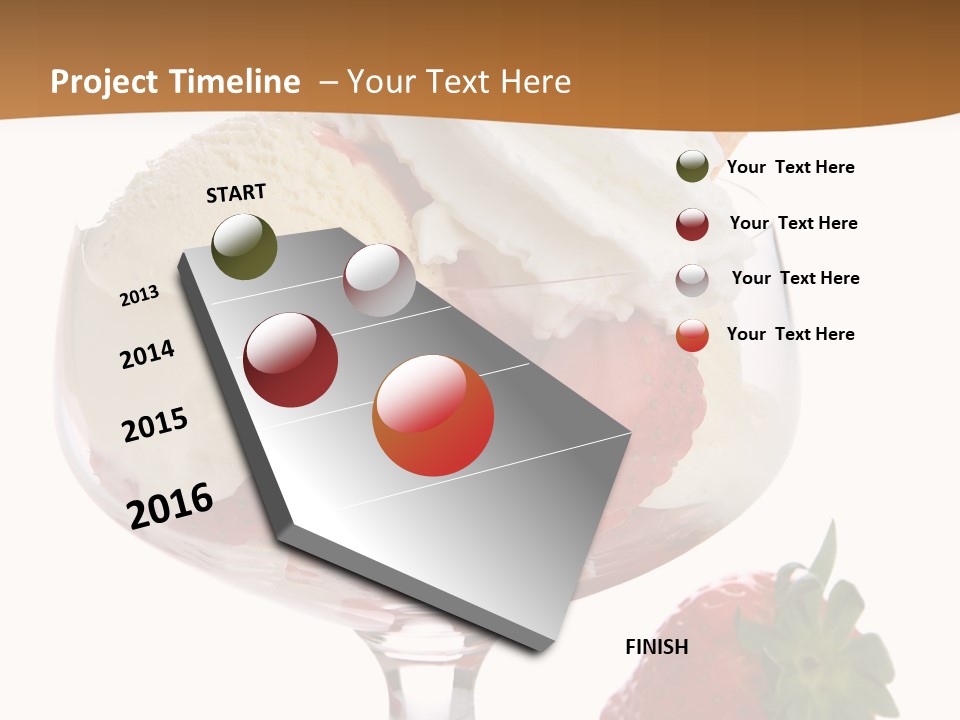 Project Timeline – Your Text Here

START

2013

2014

2015

2016

FINISH

Your Text Here

Your Text Here

Your Text Here

Your Text Here